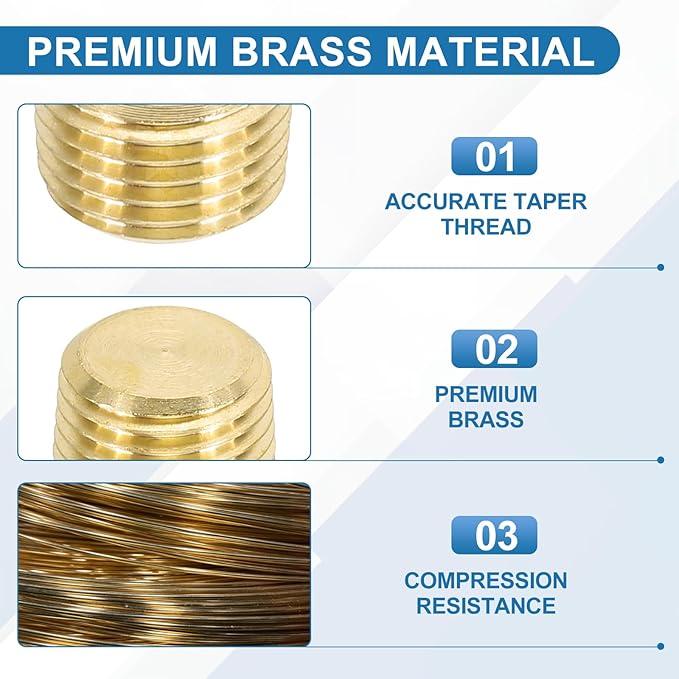 PREMIUM BRASS MATERIAL

01

ACCURATE TAPER THREAD

02

PREMIUM BRASS

03

COMPRESSION RESISTANCE